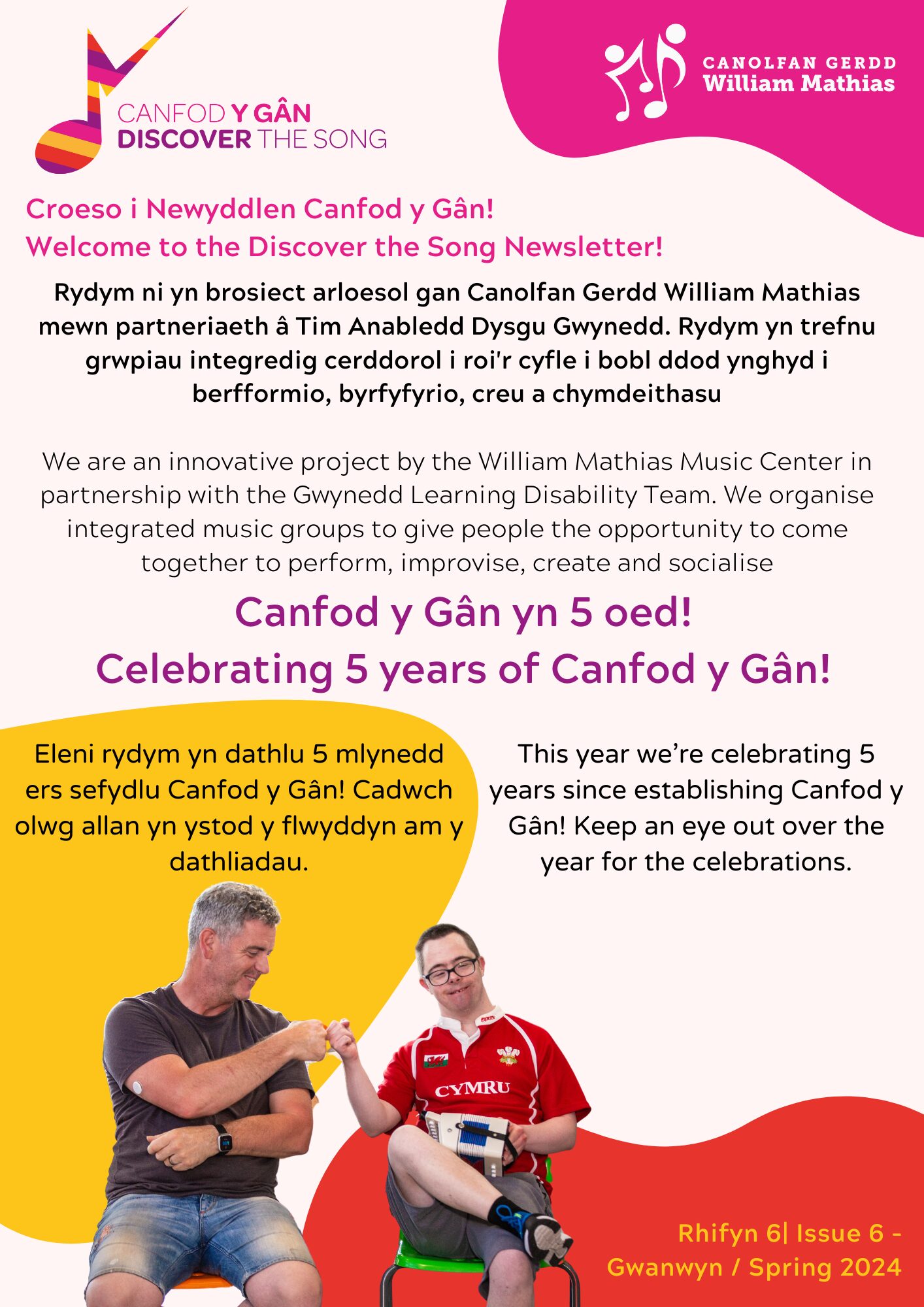 CANFOD Y GÂN
DISCOVER THE SONG

CANOLFAN GERDD
William Mathias

Croeso i Newyddlen Canfod y Gân!
Welcome to the Discover the Song Newsletter!

Rydym ni yn brosiect arloesol gan Canolfan Gerdd William Mathias mewn partneriaeth â Tim Anabledd Dysgu Gwynedd. Rydym yn trefnu grwpiau integredig cerddorol i roi'r cyfle i bobl ddod ynghyd i berfformio, byrfyfyrio, creu a chymdeithasu

We are an innovative project by the William Mathias Music Center in partnership with the Gwynedd Learning Disability Team. We organise integrated music groups to give people the opportunity to come together to perform, improvise, create and socialise

Canfod y Gân yn 5 oed!
Celebrating 5 years of Canfod y Gân!

Eleni rydym yn dathlu 5 mlynedd ers sefydlu Canfod y Gân! Cadwch olwg allan yn ystod y flwyddyn am y dathliadau.

This year we're celebrating 5 years since establishing Canfod y Gân! Keep an eye out over the year for the celebrations.

CYMRU

Rhifyn 6| Issue 6 - Gwanwyn / Spring 2024